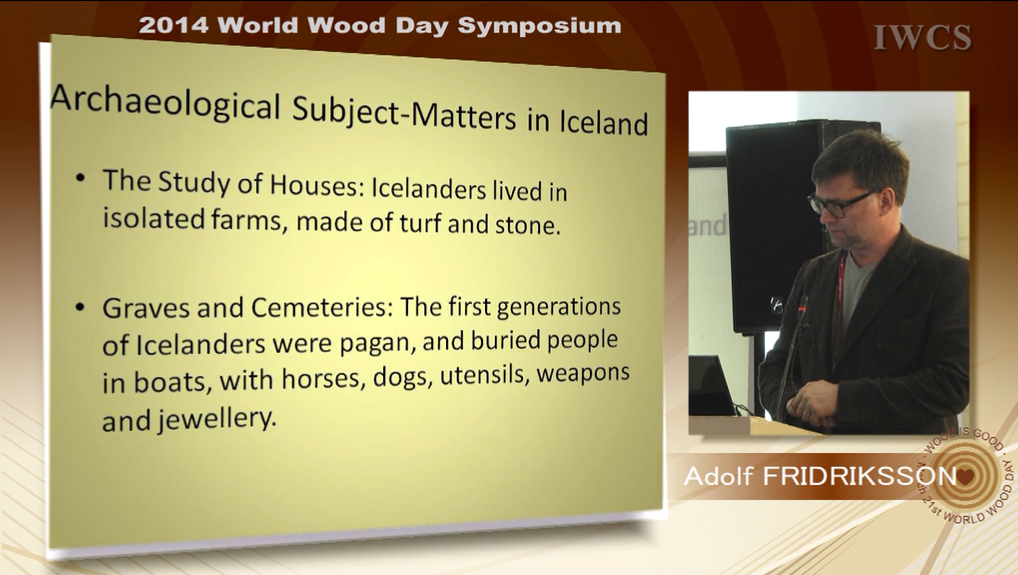 2014 World Wood Day Symposium

IWCS

Archaeological Subject-Matters in Iceland

• The Study of Houses: Icelanders lived in isolated farms, made of turf and stone.

• Graves and Cemeteries: The first generations of Icelanders were pagan, and buried people in boats, with horses, dogs, utensils, weapons and jewellery.

and

Adolf FRIDRIKSSON

WOOD IS GOOD

21st WORLD WOOD DAY